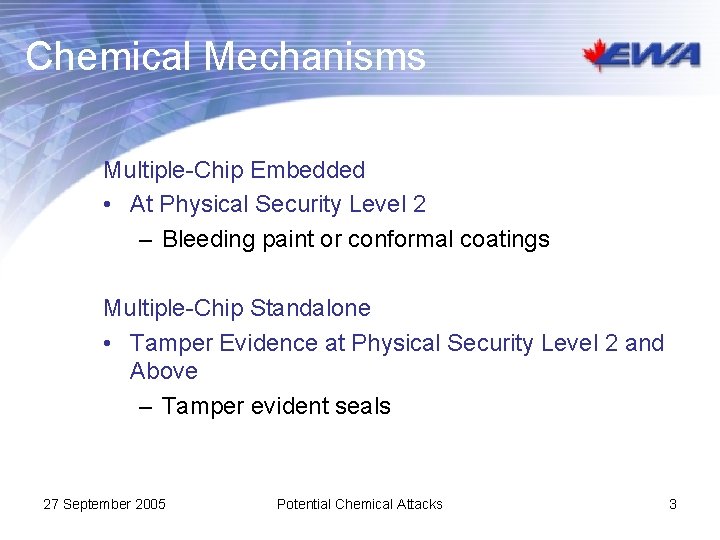 Chemical Mechanisms

EWA

Multiple-Chip Embedded

• At Physical Security Level 2
  – Bleeding paint or conformal coatings

Multiple-Chip Standalone

• Tamper Evidence at Physical Security Level 2 and Above
  – Tamper evident seals

27 September 2005

Potential Chemical Attacks

3